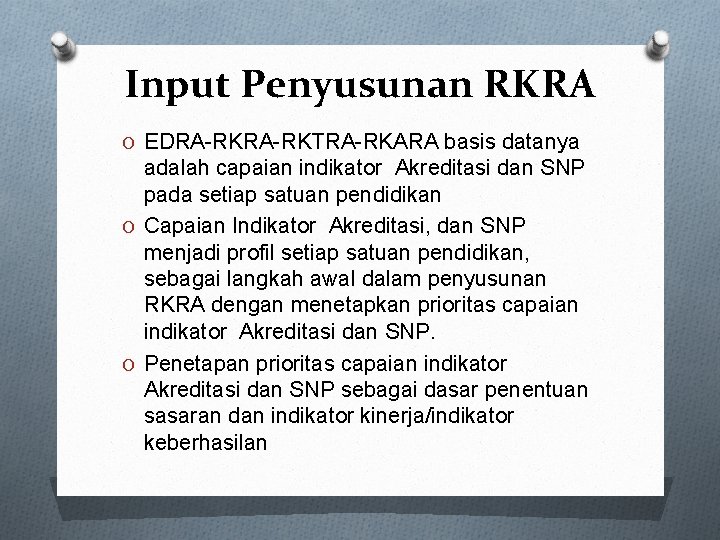 Input Penyusunan RKRA

O EDRA-RKRA-RKTRA-RKARA basis datanya adalah capaian indikator Akreditasi dan SNP pada setiap satuan pendidikan

O Capaian Indikator Akreditasi, dan SNP menjadi profil setiap satuan pendidikan, sebagai langkah awal dalam penyusunan RKRA dengan menetapkan prioritas capaian indikator Akreditasi dan SNP.

O Penetapan prioritas capaian indikator Akreditasi dan SNP sebagai dasar penentuan sasaran dan indikator kinerja/indikator keberhasilan